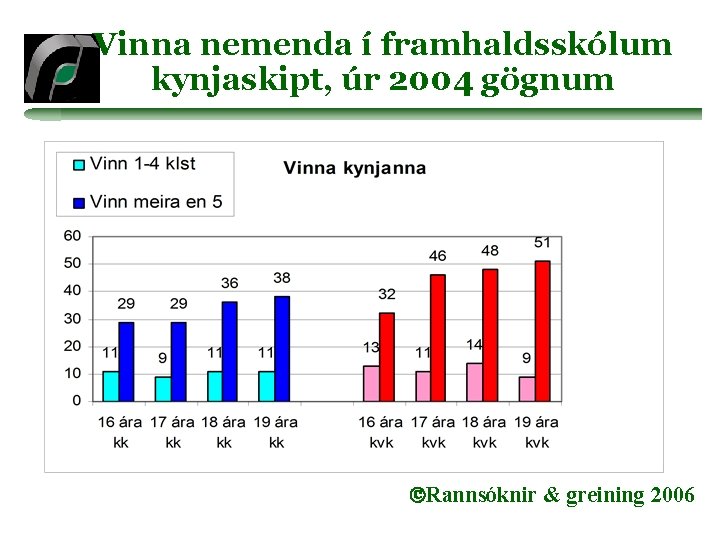 Vinna nemenda í framhaldsskólum kynjaskipt, úr 2004 gögnum

Vinn 1-4 klst
Vinn meira en 5

Vinna kynjanna

60
50
40
30
20
10
0

11 29
9 29
11 36
11 38
13 32
11 46
14 48
9 51

16 ára kk
17 ára kk
18 ára kk
19 ára kk
16 ára kvk
17 ára kvk
18 ára kvk
19 ára kvk

©Rannsóknir & greining 2006